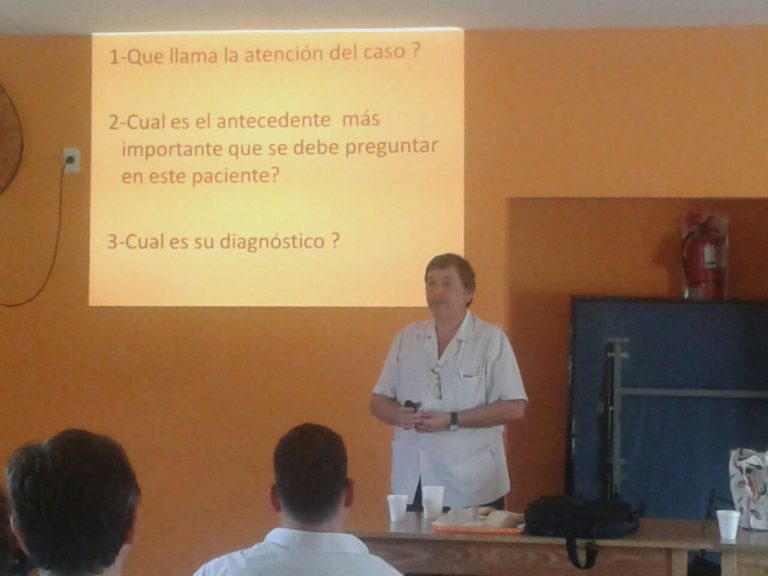 1-Que llama la atención del caso ?

2-Cual es el antecedente más importante que se debe preguntar en este paciente?

3-Cual es su diagnóstico ?